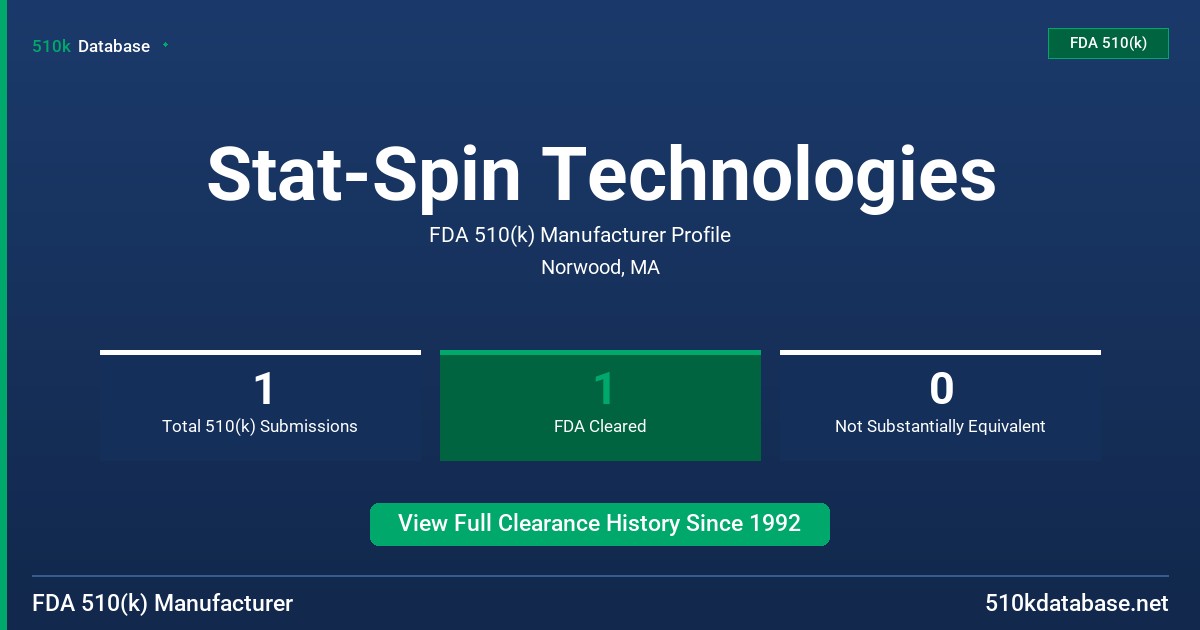 510k Database

FDA 510(k)

Stat-Spin Technologies

FDA 510(k) Manufacturer Profile

Norwood, MA

1
Total 510(k) Submissions

1
FDA Cleared

0
Not Substantially Equivalent

View Full Clearance History Since 1992

FDA 510(k) Manufacturer

510kdatabase.net